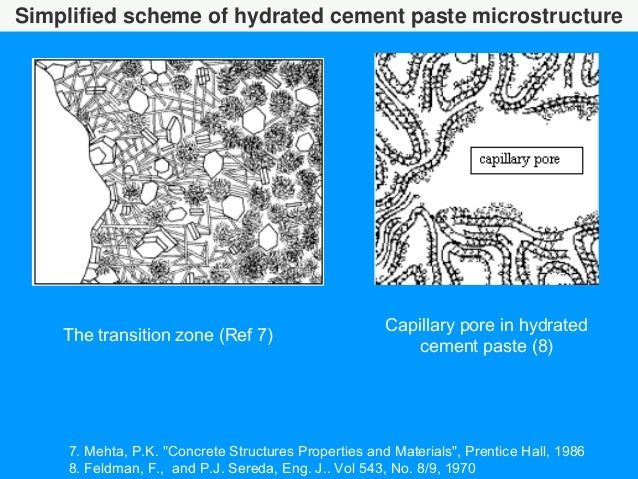 Simplified scheme of hydrated cement paste microstructure

capillary pore

The transition zone (Ref 7)

Capillary pore in hydrated cement paste (8)

7. Mehta, P.K. "Concrete Structures Properties and Materials", Prentice Hall, 1986
8. Feldman, F., and P.J. Sereda, Eng. J.. Vol 543, No. 8/9, 1970